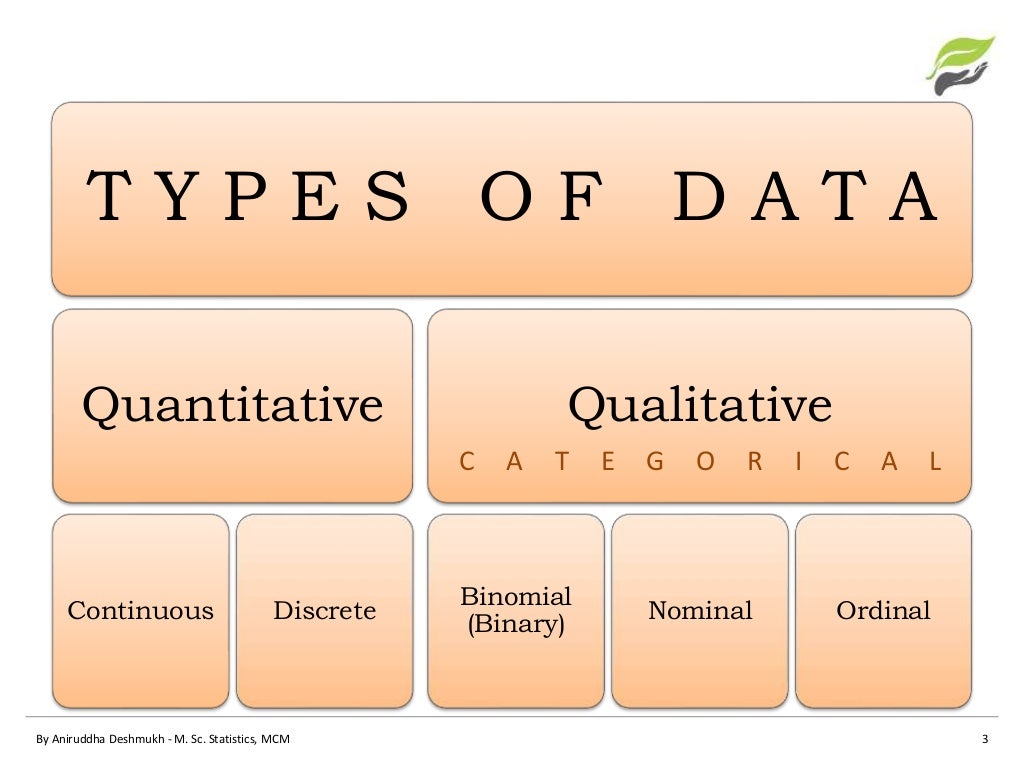 TYPES OF DATA

Quantitative

Qualitative

CATEGORICAL

Continuous

Discrete

Binomial (Binary)

Nominal

Ordinal

By Aniruddha Deshmukh - M. Sc. Statistics, MCM

3